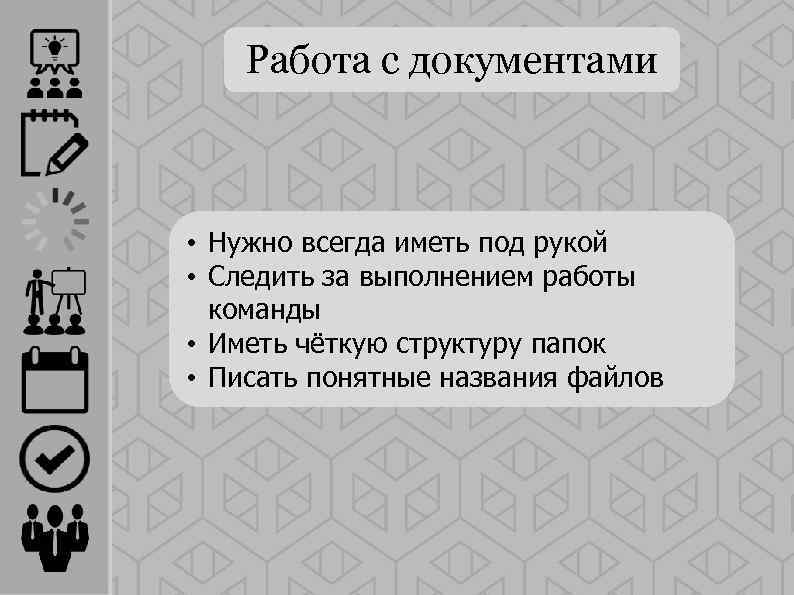 Работа с документами

• Нужно всегда иметь под рукой
• Следить за выполнением работы команды
• Иметь чёткую структуру папок
• Писать понятные названия файлов